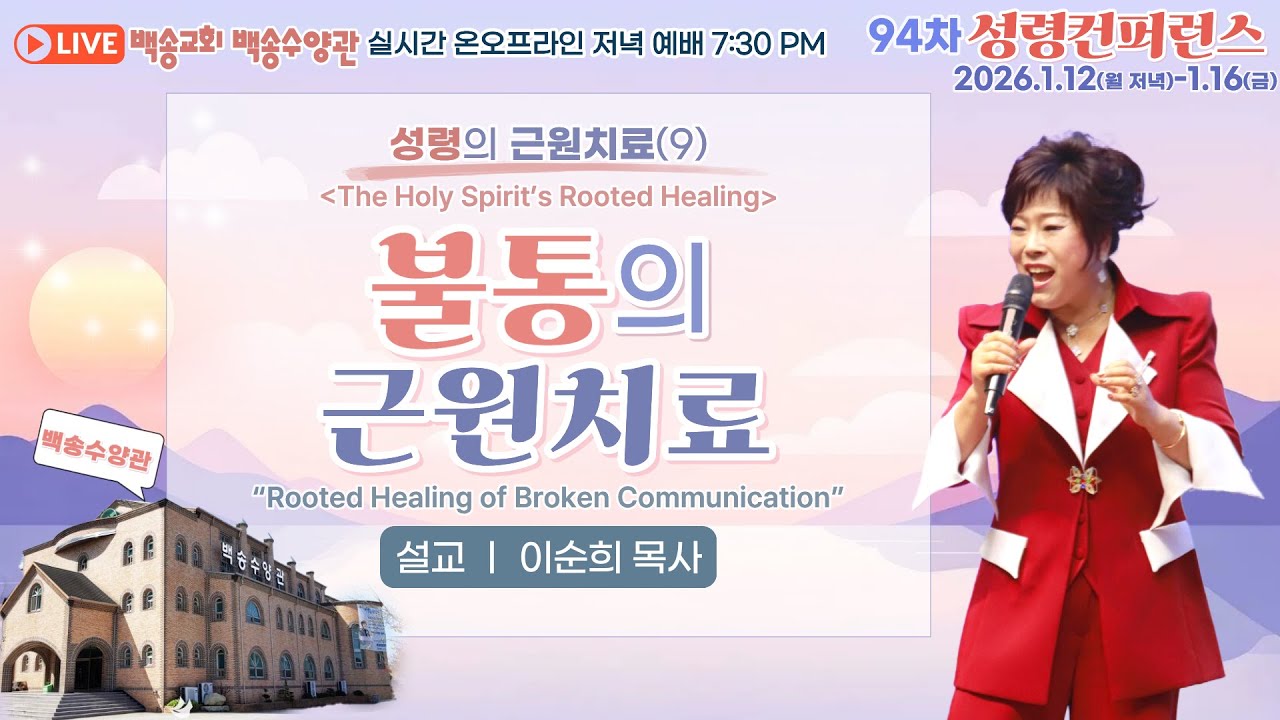 LIVE 백송교회 백송수양관 실시간 온오프라인 저녁 예배 7:30 PM

94차 성령컨퍼런스
2026.1.12(월 저녁)-1.16(금)

성령의 근원치료(9)
<The Holy Spirit's Rooted Healing>

불통의 근원치료

"Rooted Healing of Broken Communication"

설교 | 이순희 목사

백송수양관

백송수양관